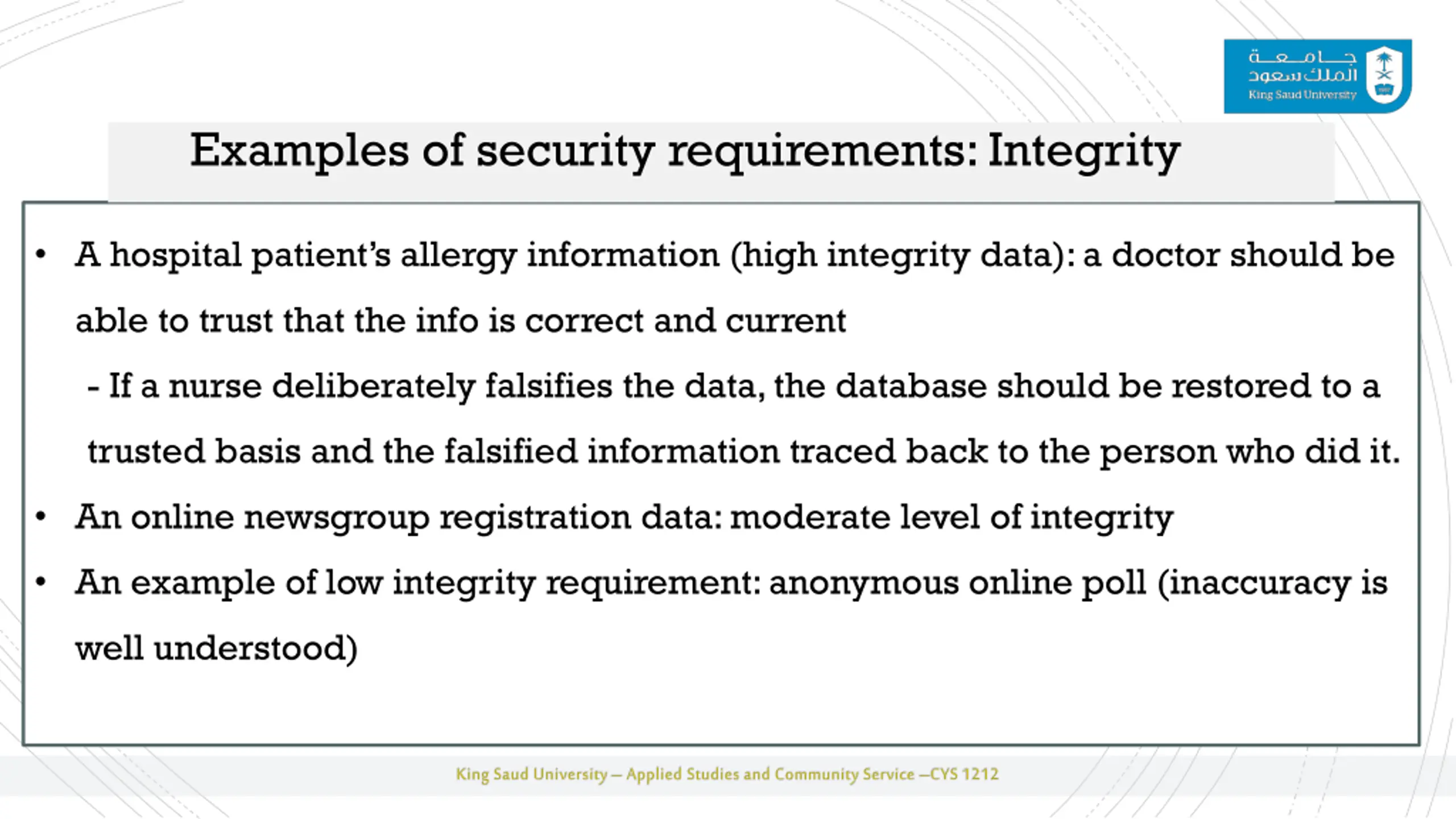 جامعة الملك سعود
King Saud University

Examples of security requirements: Integrity

• A hospital patient's allergy information (high integrity data): a doctor should be able to trust that the info is correct and current

- If a nurse deliberately falsifies the data, the database should be restored to a trusted basis and the falsified information traced back to the person who did it.

• An online newsgroup registration data: moderate level of integrity

• An example of low integrity requirement: anonymous online poll (inaccuracy is well understood)

King Saud University – Applied Studies and Community Service –CYS 1212